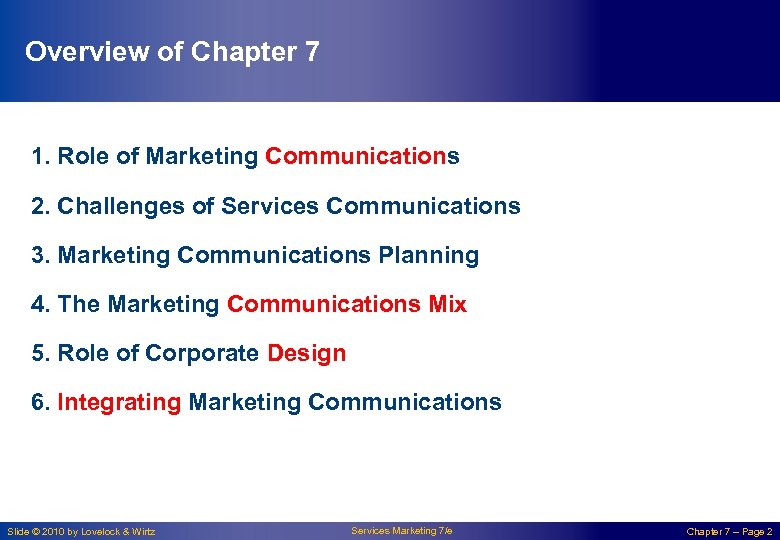 Overview of Chapter 7

1. Role of Marketing Communications

2. Challenges of Services Communications

3. Marketing Communications Planning

4. The Marketing Communications Mix

5. Role of Corporate Design

6. Integrating Marketing Communications

Slide © 2010 by Lovelock & Wirtz

Services Marketing 7/e

Chapter 7 – Page 2